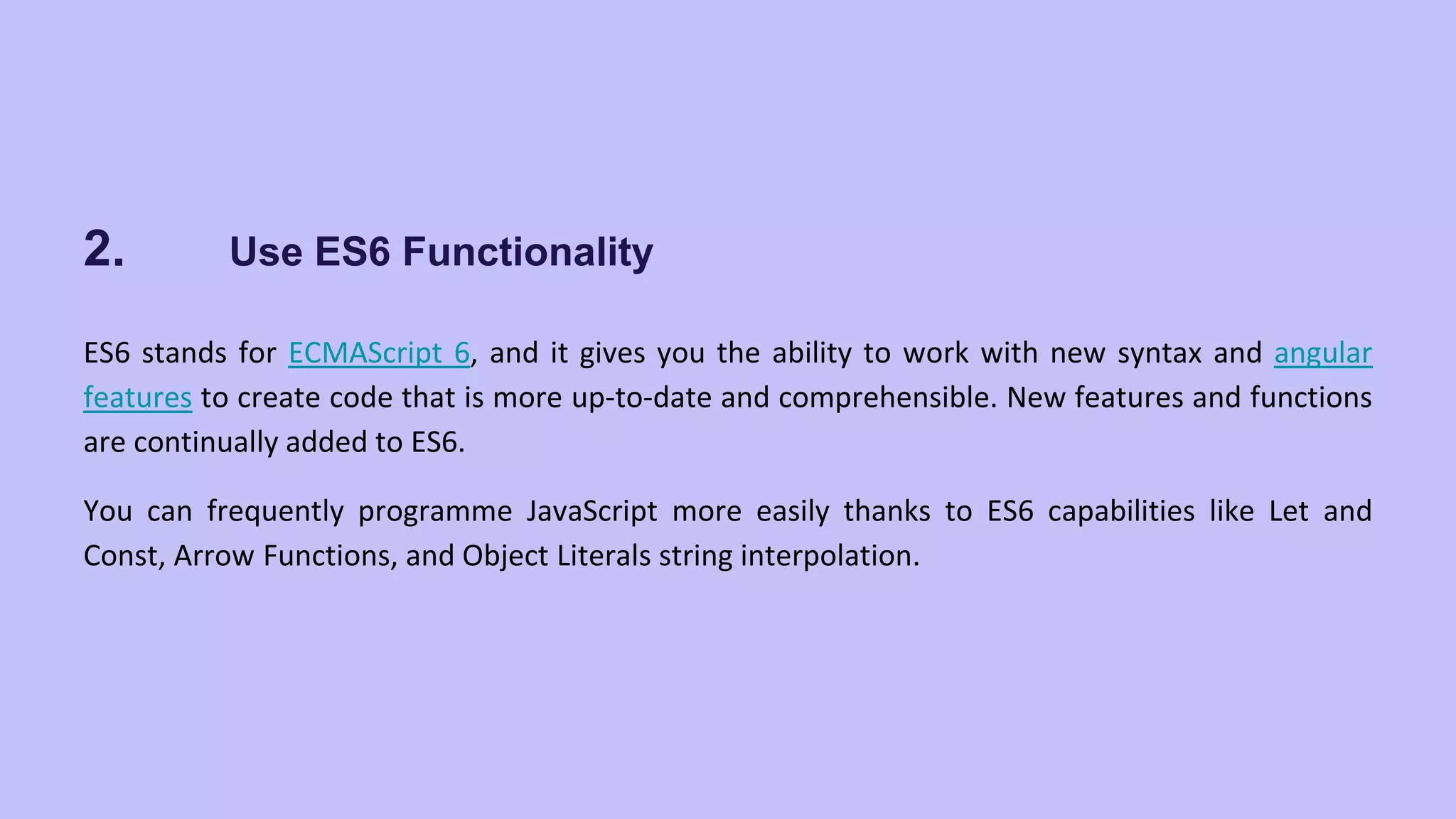 2. Use ES6 Functionality

ES6 stands for ECMAScript 6, and it gives you the ability to work with new syntax and angular features to create code that is more up-to-date and comprehensible. New features and functions are continually added to ES6.

You can frequently programme JavaScript more easily thanks to ES6 capabilities like Let and Const, Arrow Functions, and Object Literals string interpolation.